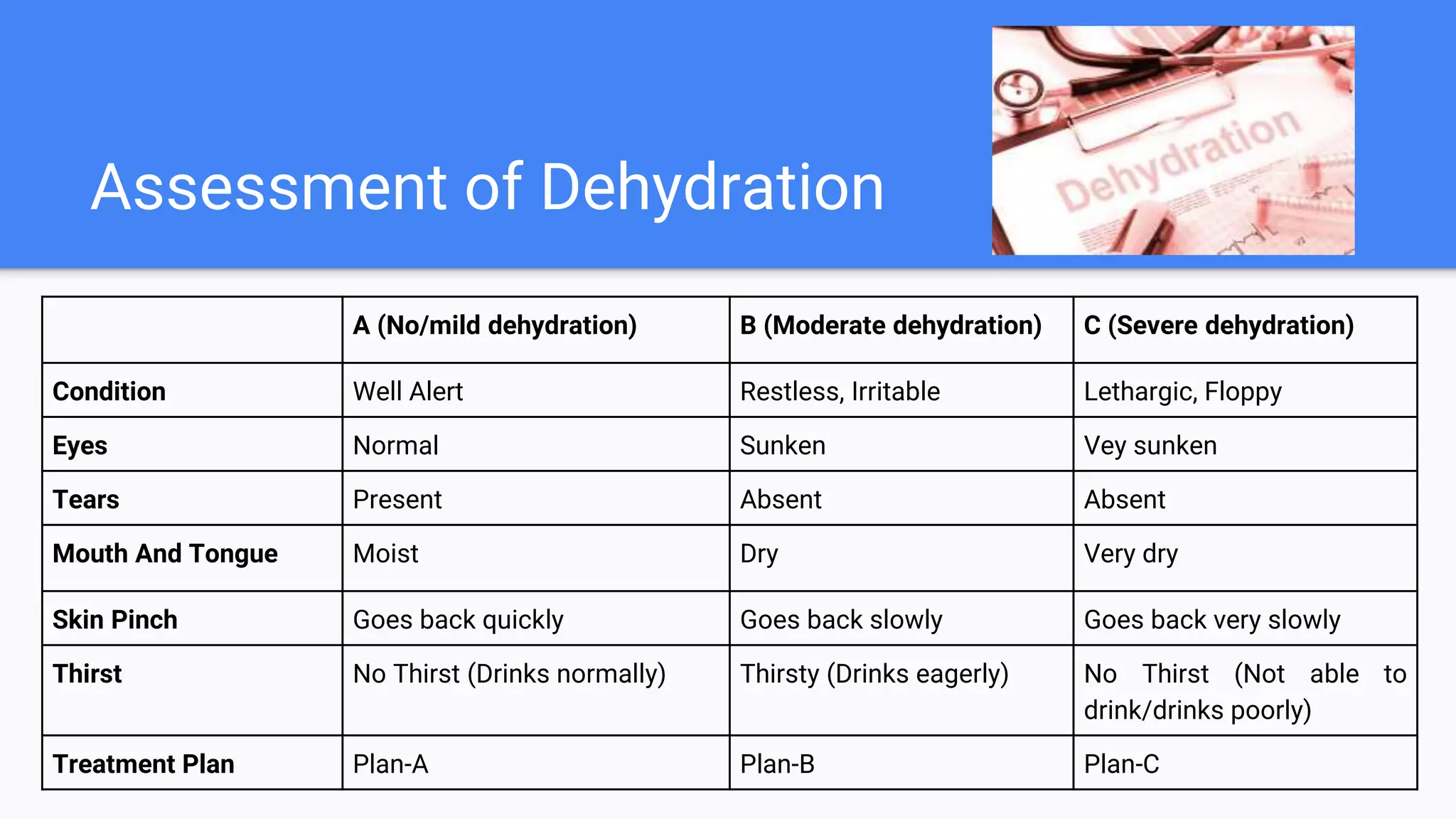 Assessment of Dehydration

Dehydration

| | A (No/mild dehydration) | B (Moderate dehydration) | C (Severe dehydration) |
|---|---|---|---|
| Condition | Well Alert | Restless, Irritable | Lethargic, Floppy |
| Eyes | Normal | Sunken | Vey sunken |
| Tears | Present | Absent | Absent |
| Mouth And Tongue | Moist | Dry | Very dry |
| Skin Pinch | Goes back quickly | Goes back slowly | Goes back very slowly |
| Thirst | No Thirst (Drinks normally) | Thirsty (Drinks eagerly) | No Thirst (Not able to drink/drinks poorly) |
| Treatment Plan | Plan-A | Plan-B | Plan-C |